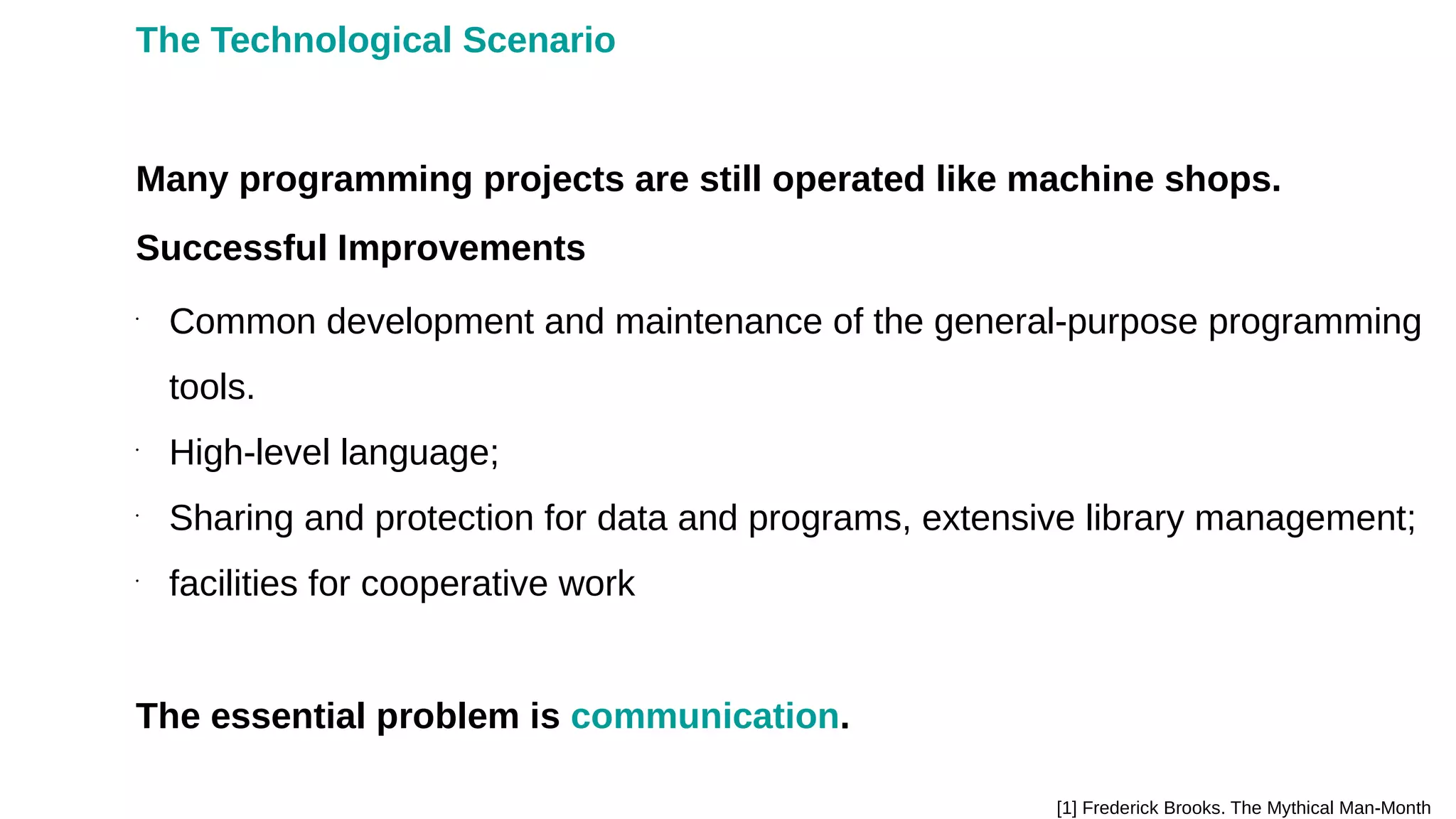 The Technological Scenario

Many programming projects are still operated like machine shops.

Successful Improvements

· Common development and maintenance of the general-purpose programming tools.
· High-level language;
· Sharing and protection for data and programs, extensive library management;
· facilities for cooperative work

The essential problem is communication.

[1] Frederick Brooks. The Mythical Man-Month